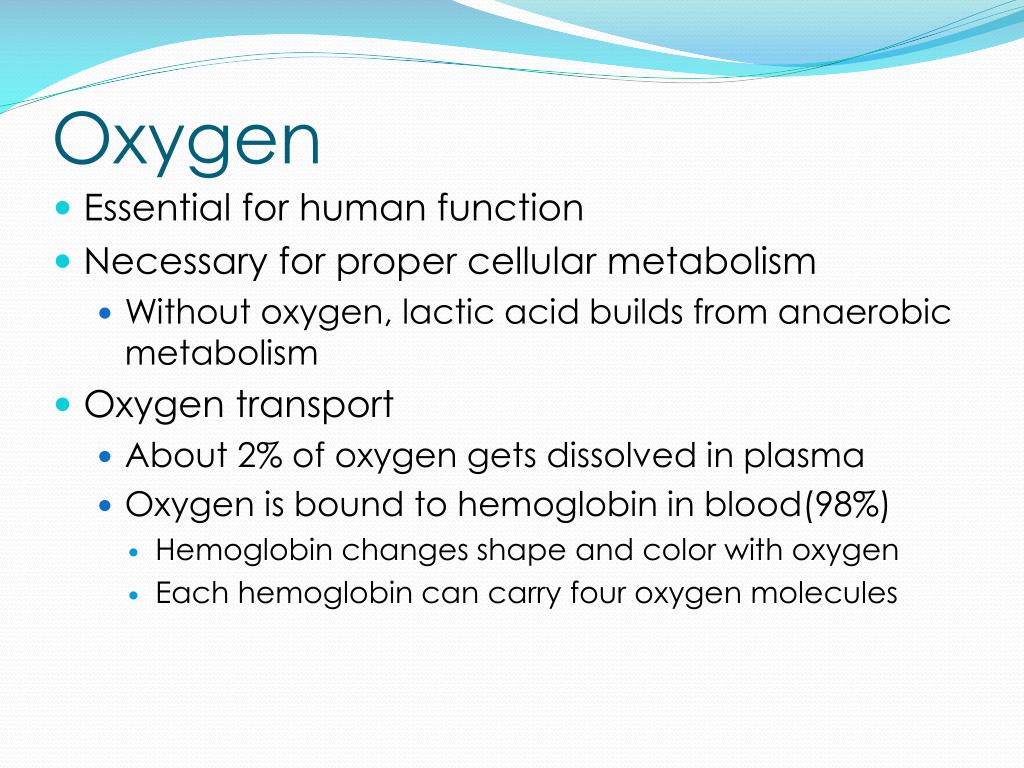 Oxygen

- Essential for human function
- Necessary for proper cellular metabolism
  - Without oxygen, lactic acid builds from anaerobic metabolism
- Oxygen transport
  - About 2% of oxygen gets dissolved in plasma
  - Oxygen is bound to hemoglobin in blood(98%)
    - Hemoglobin changes shape and color with oxygen
    - Each hemoglobin can carry four oxygen molecules